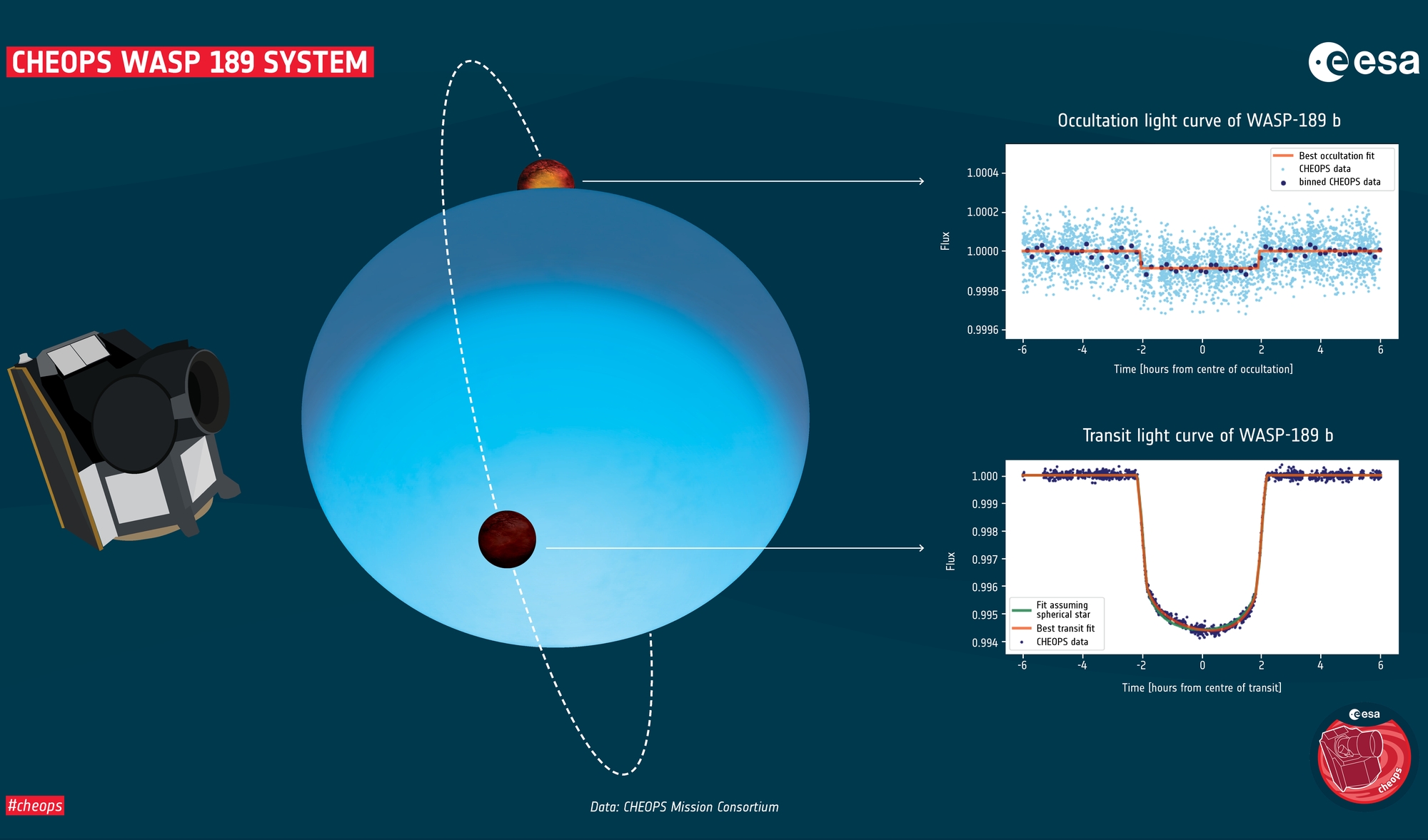 CHEOPS WASP 189 SYSTEM

esa

Occultation light curve of WASP-189 b

Best occultation fit
CHEOPS data
binned CHEOPS data

Flux

1.0004
1.0002
1.0000
0.9998
0.9996

-6 -4 -2 0 2 4 6

Time [hours from centre of occultation]

Transit light curve of WASP-189 b

Flux

1.000
0.999
0.998
0.997
0.996
0.995
0.994

Fit assuming spherical star
Best transit fit
CHEOPS data

-6 -4 -2 0 2 4 6

Time [hours from centre of transit]

esa

cheops

#cheops

Data: CHEOPS Mission Consortium